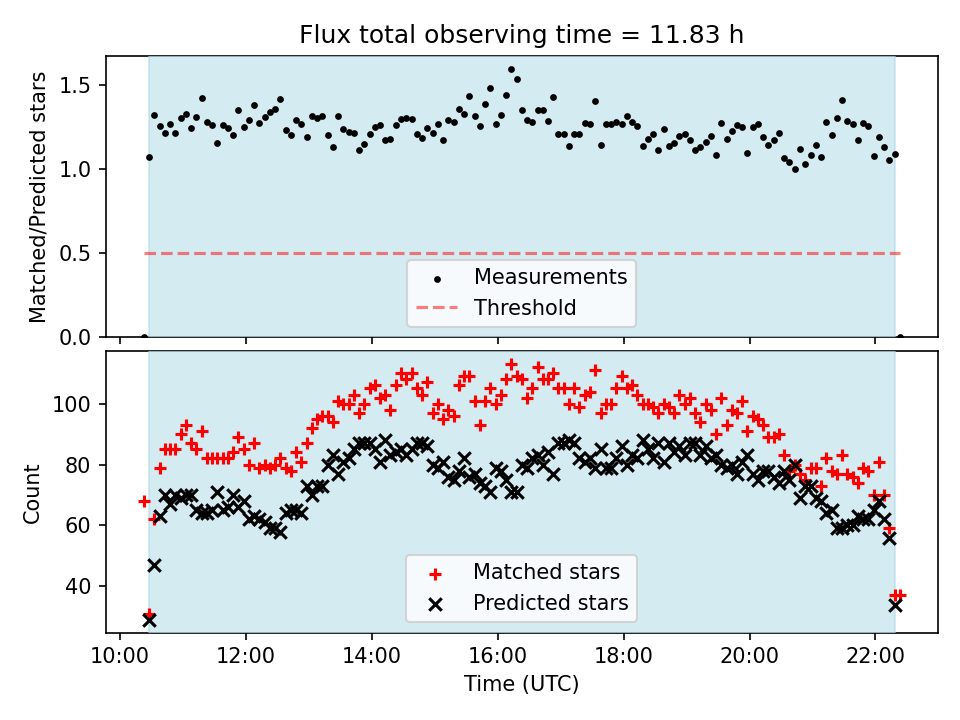 Flux total observing time = 11.83 h

Matched/Predicted stars

1.5
1.0
0.5
0.0

Measurements
Threshold

Count

100
80
60
40

Matched stars
Predicted stars

10:00
12:00
14:00
16:00
18:00
20:00
22:00

Time (UTC)